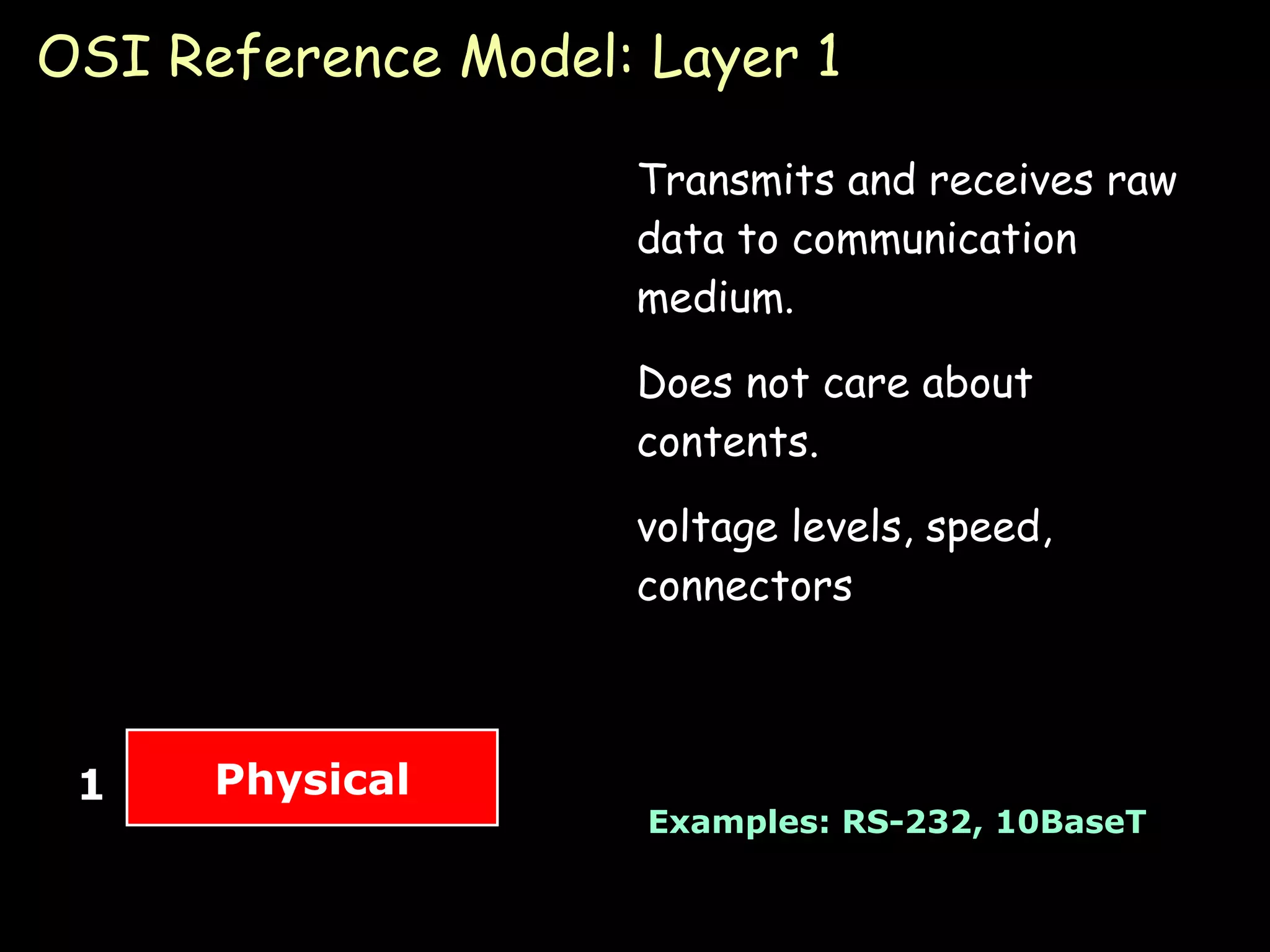 OSI Reference Model: Layer 1

Transmits and receives raw data to communication medium.

Does not care about contents.

voltage levels, speed, connectors

1 Physical

Examples: RS-232, 10BaseT